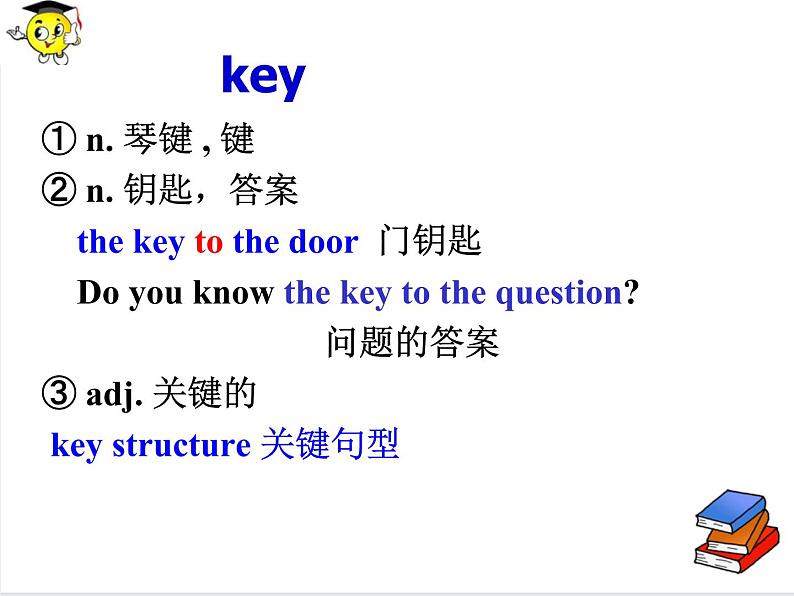 key

① n. 琴键 , 键

② n. 钥匙，答案

the key to the door 门钥匙

Do you know the key to the question?

问题的答案

③ adj. 关键的

key structure 关键句型